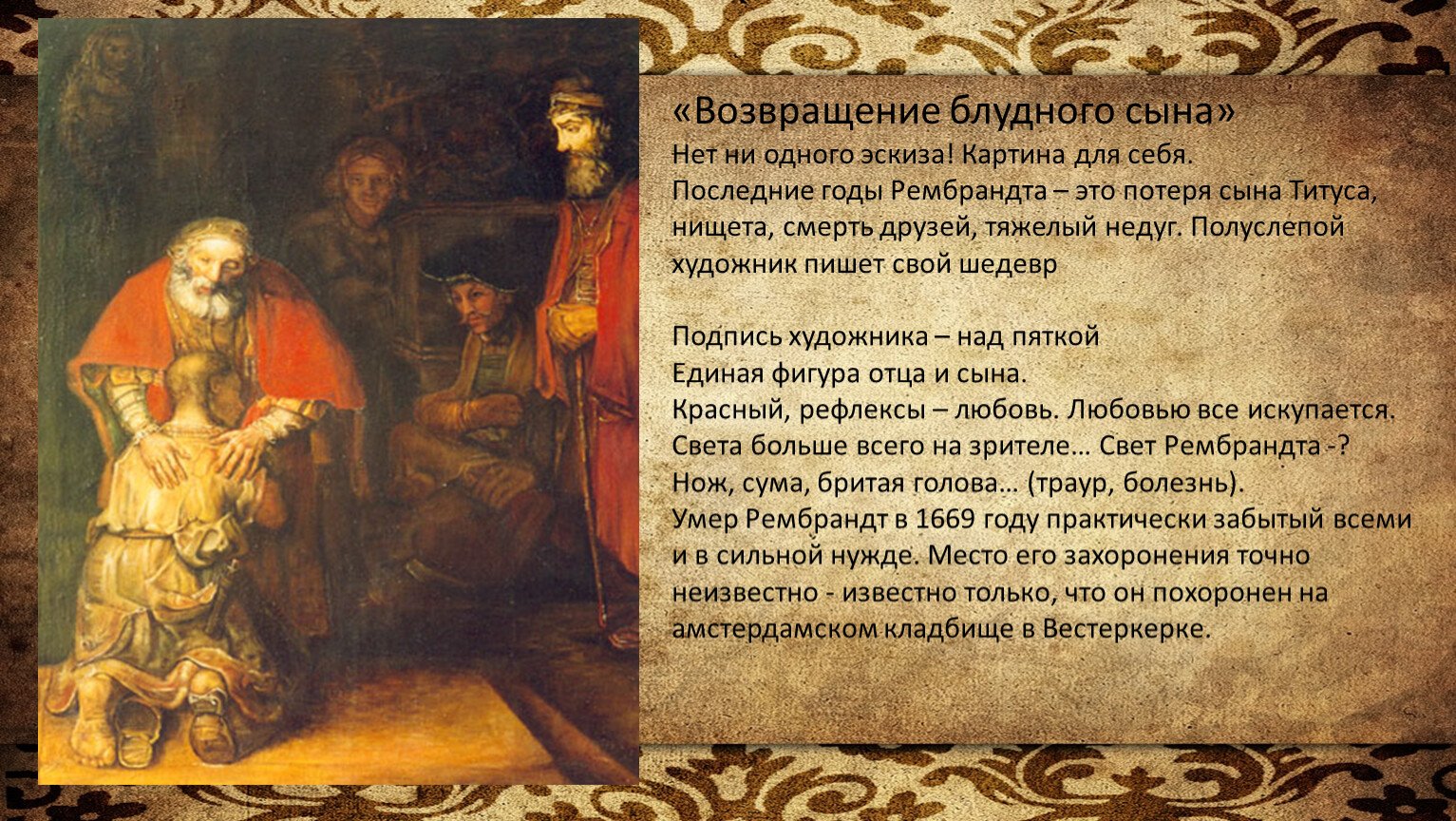 «Возвращение блудного сына»
Нет ни одного эскиза! Картина для себя.
Последние годы Рембрандта – это потеря сына Титуса, нищета, смерть друзей, тяжелый недуг. Полуслепой художник пишет свой шедевр

Подпись художника – над пяткой
Единая фигура отца и сына.
Красный, рефлексы – любовь. Любовью все искупается.
Света больше всего на зрителе… Свет Рембрандта -?
Нож, сума, бритая голова… (траур, болезнь).
Умер Рембрандт в 1669 году практически забытый всеми и в сильной нужде. Место его захоронения точно неизвестно - известно только, что он похоронен на амстердамском кладбище в Вестеркерке.